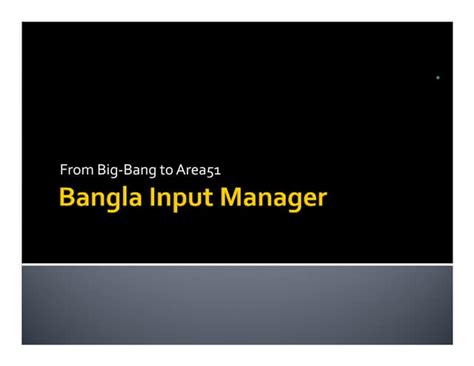 From Big-Bang to Area51

Bangla Input Manager